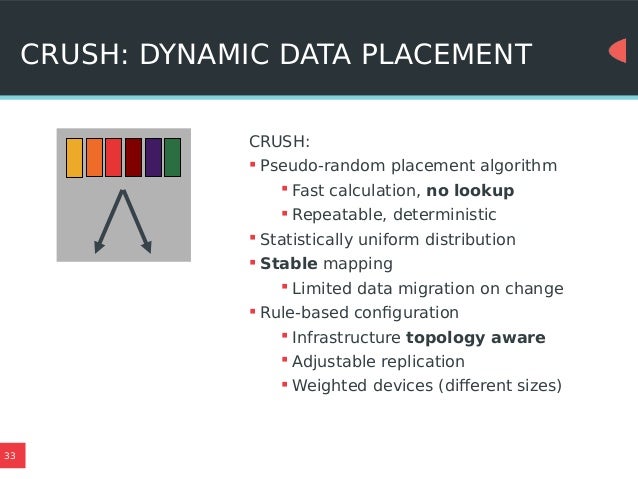 CRUSH: DYNAMIC DATA PLACEMENT

CRUSH:
- Pseudo-random placement algorithm
  - Fast calculation, **no lookup**
  - Repeatable, deterministic
- Statistically uniform distribution
- **Stable** mapping
  - Limited data migration on change
- Rule-based configuration
  - Infrastructure **topology aware**
  - Adjustable replication
  - Weighted devices (different sizes)

33